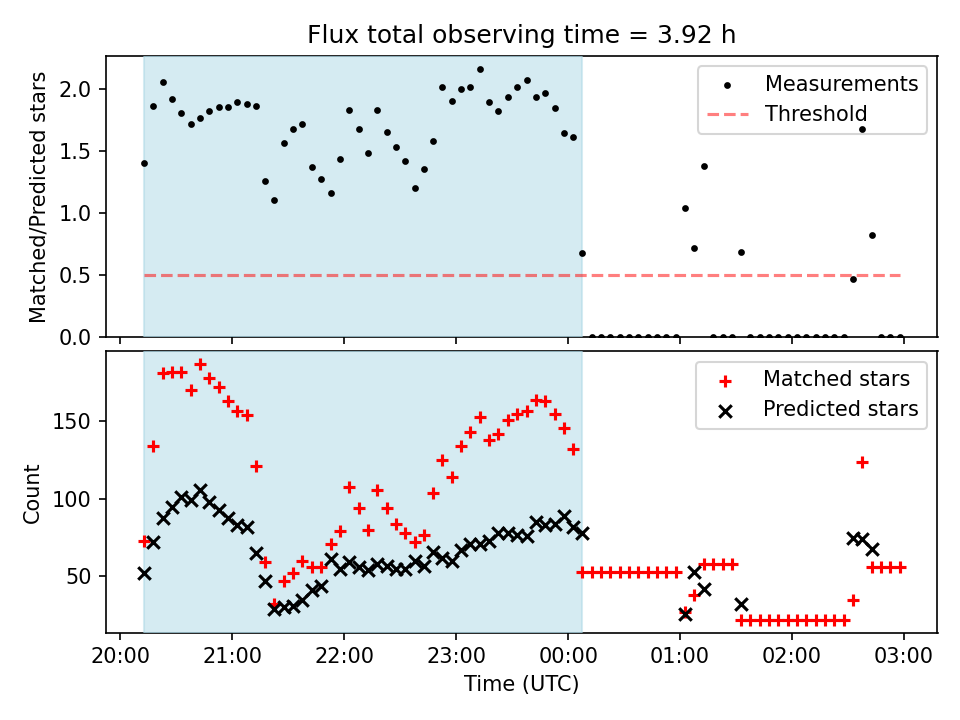 Flux total observing time = 3.92 h

Matched/Predicted stars

2.0
1.5
1.0
0.5
0.0

Measurements
Threshold

Count

150
100
50

Matched stars
Predicted stars

20:00 21:00 22:00 23:00 00:00 01:00 02:00 03:00

Time (UTC)